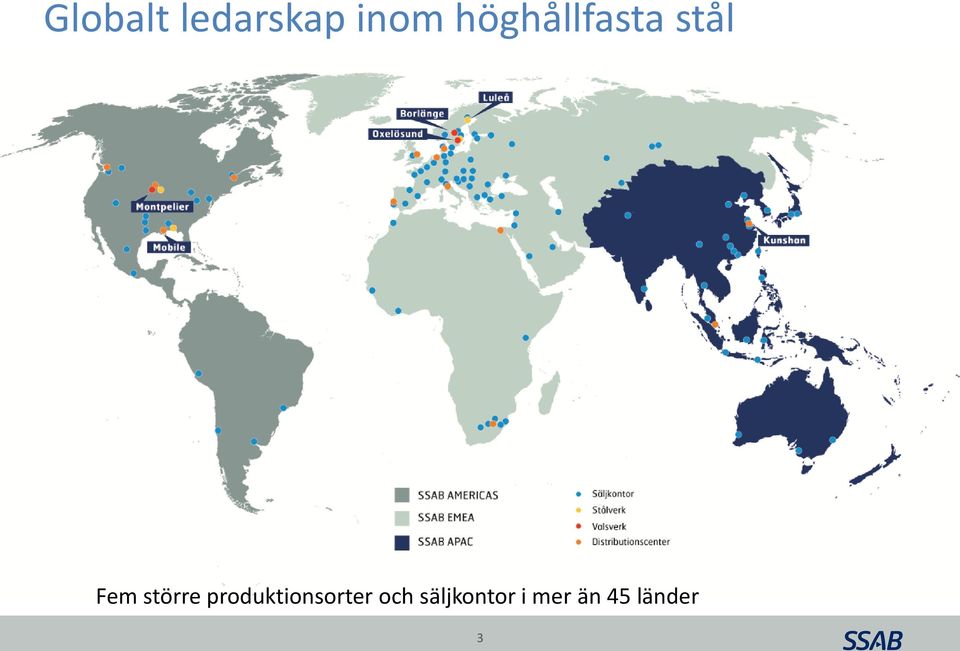 Globalt ledarskap inom höghållfasta stål

Luleå
Borlänge
Oxelösund
Montpelier
Mobile
Kunshan

SSAB AMERICAS
SSAB EMEA
SSAB APAC

Säljkontor
Stålverk
Valsverk
Distributionscenter

Fem större produktionsorter och säljkontor i mer än 45 länder

3

SSAB